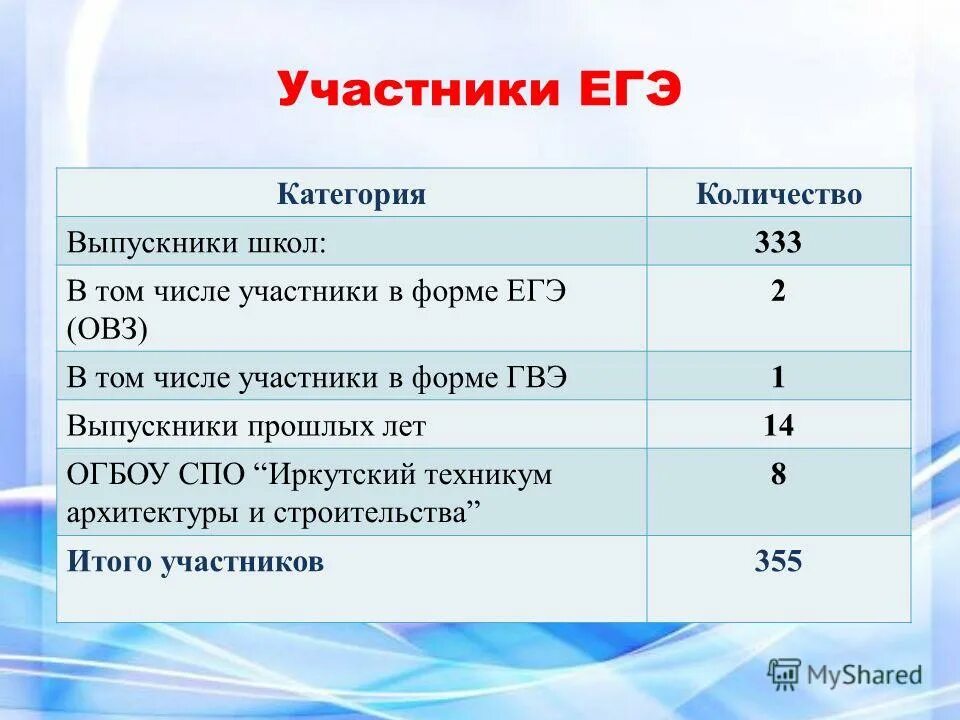 Участники ЕГЭ

| Категория | Количество |
|---|---|
| Выпускники школ: | 333 |
| В том числе участники в форме ЕГЭ (ОВЗ) | 2 |
| В том числе участники в форме ГВЭ | 1 |
| Выпускники прошлых лет | 14 |
| ОГБОУ СПО “Иркутский техникум архитектуры и строительства” | 8 |
| Итого участников | 355 |

MyShared